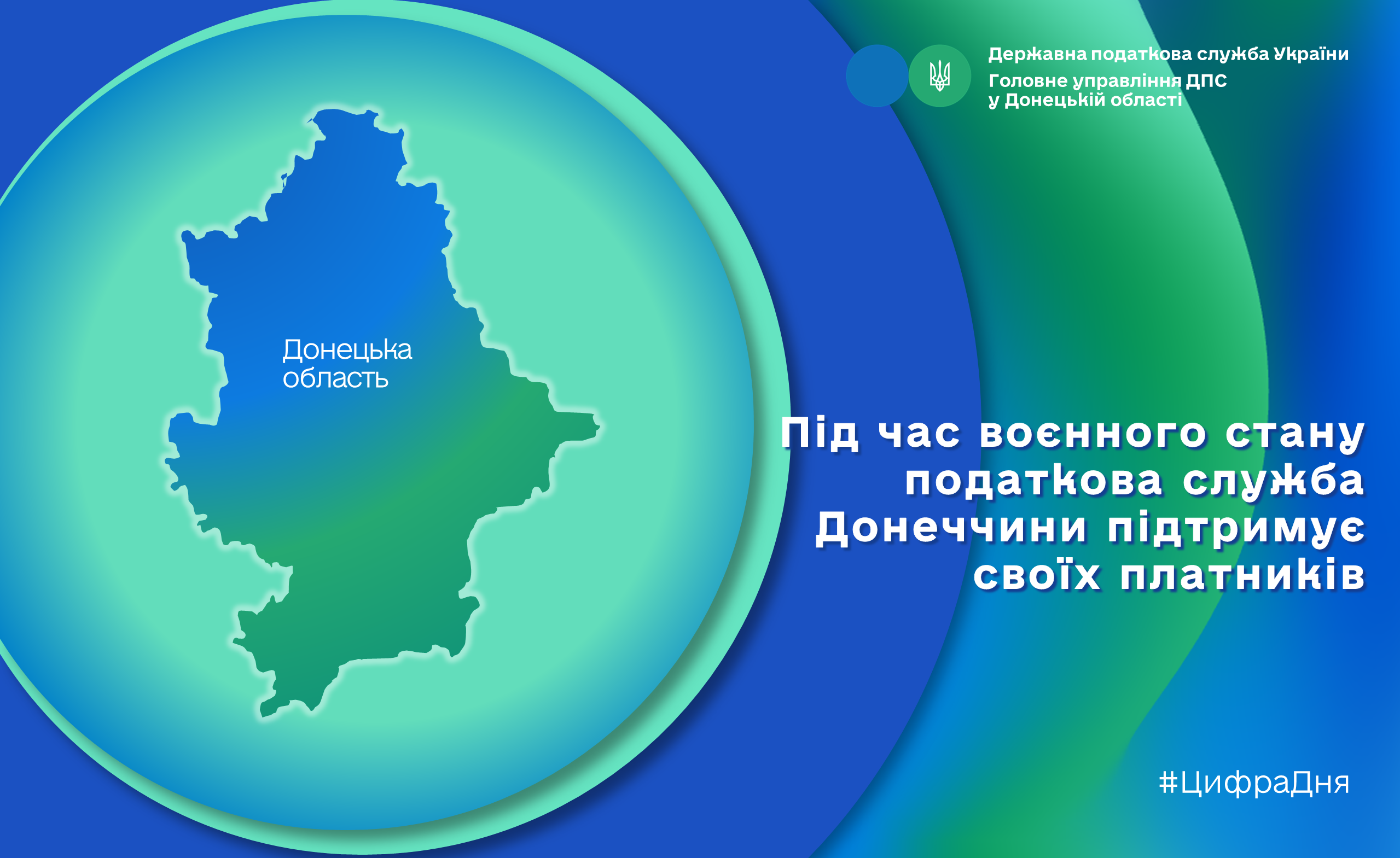 Державна податкова служба України
Головне управління ДПС
у Донецькій області

Донецька
область

Під час воєнного стану
податкова служба
Донеччини підтримує
своїх платників

#ЦифраДня